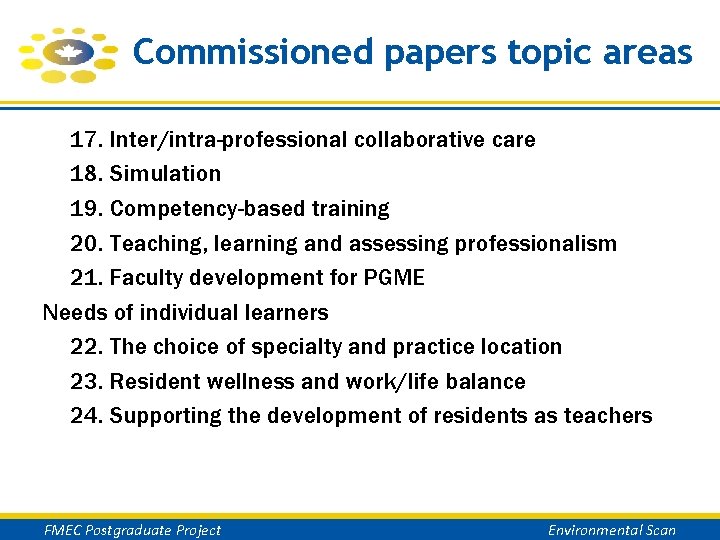 Commissioned papers topic areas

17. Inter/intra-professional collaborative care
18. Simulation
19. Competency-based training
20. Teaching, learning and assessing professionalism
21. Faculty development for PGME

Needs of individual learners
22. The choice of specialty and practice location
23. Resident wellness and work/life balance
24. Supporting the development of residents as teachers

FMEC Postgraduate Project

Environmental Scan